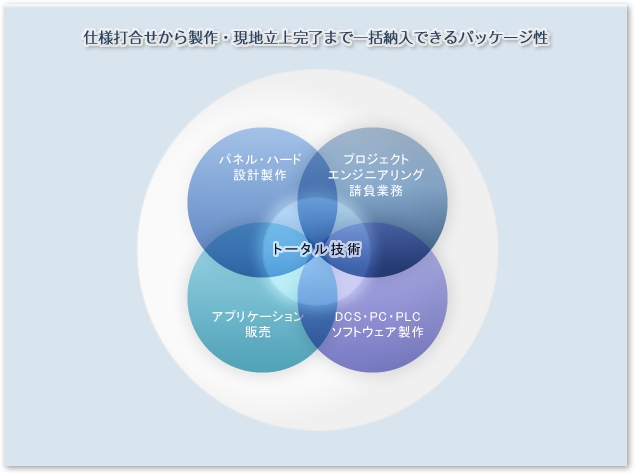 仕様打合せから製作・現地立上完了まで一括納入できるパッケージ性

パネル・ハード
設計製作

プロジェクト
エンジニアリング
請負業務

トータル技術

アプリケーション
販売

DCS・PC・PLC
ソフトウェア製作